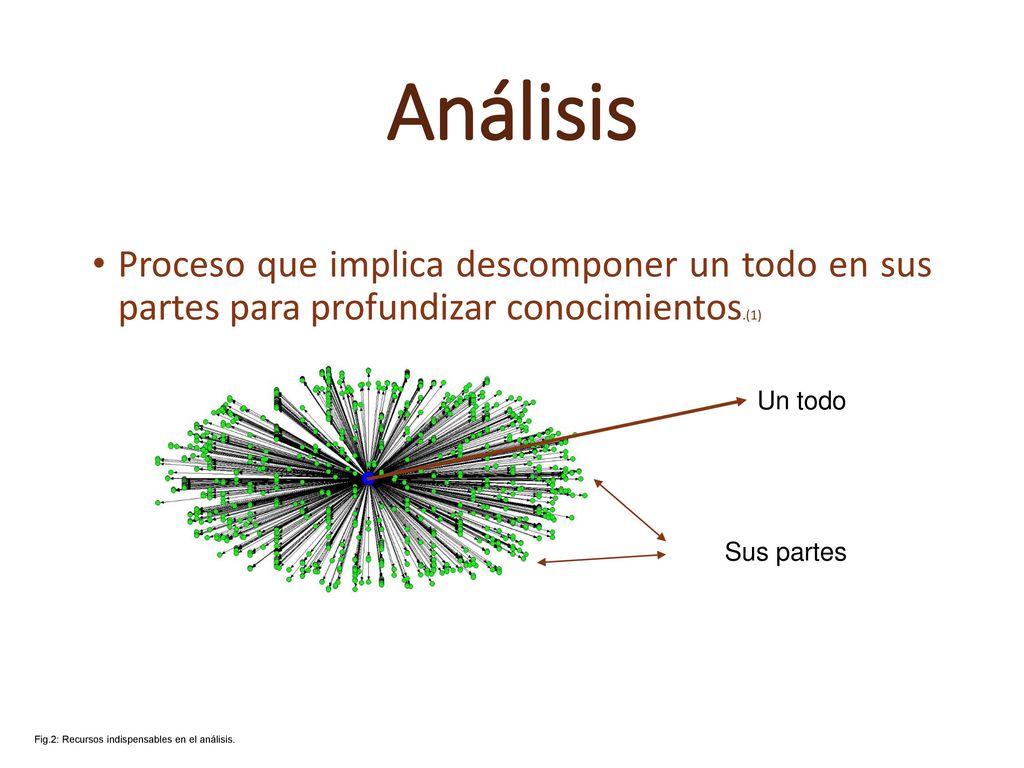 Análisis

• Proceso que implica descomponer un todo en sus partes para profundizar conocimientos.(1)

Un todo

Sus partes

Fig.2: Recursos indispensables en el análisis.